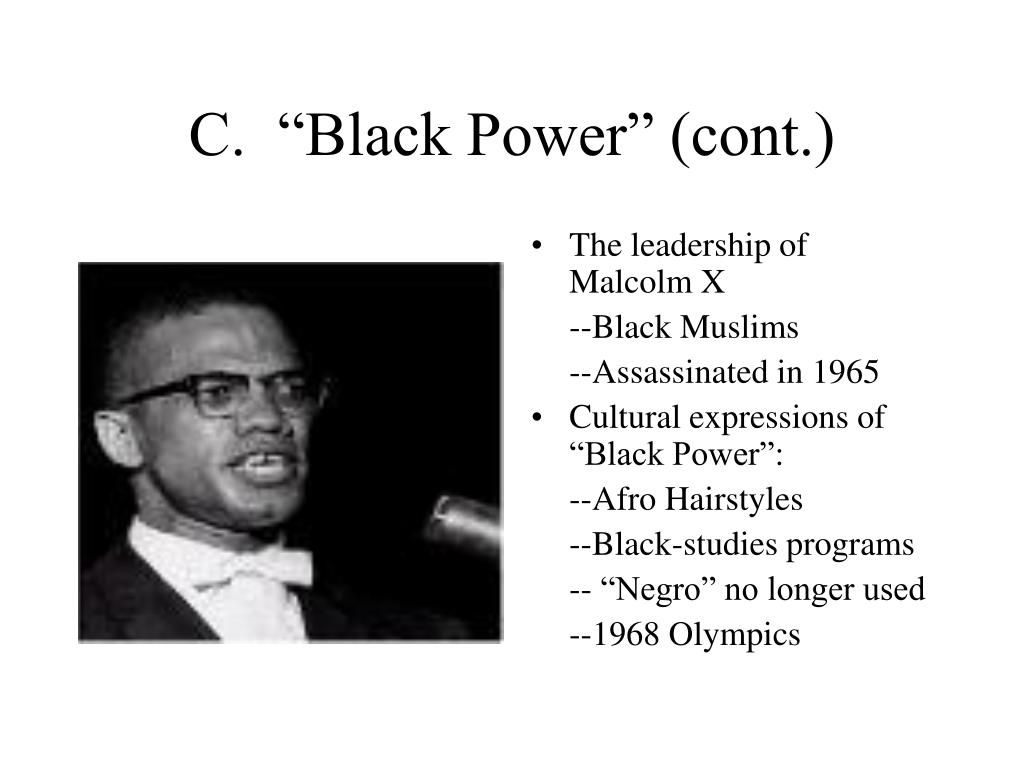 C. “Black Power” (cont.)

• The leadership of Malcolm X

--Black Muslims

--Assassinated in 1965

• Cultural expressions of “Black Power”:

--Afro Hairstyles

--Black-studies programs

-- “Negro” no longer used

--1968 Olympics